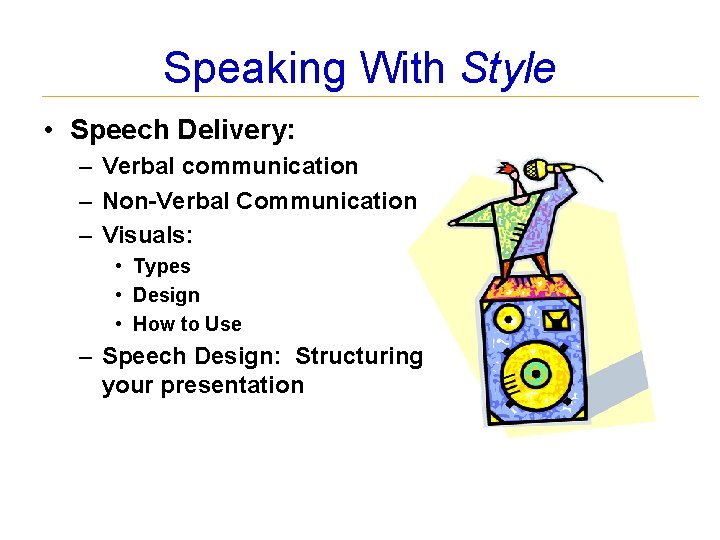 Speaking With Style

• Speech Delivery:
– Verbal communication
– Non-Verbal Communication
– Visuals:
• Types
• Design
• How to Use
– Speech Design: Structuring your presentation